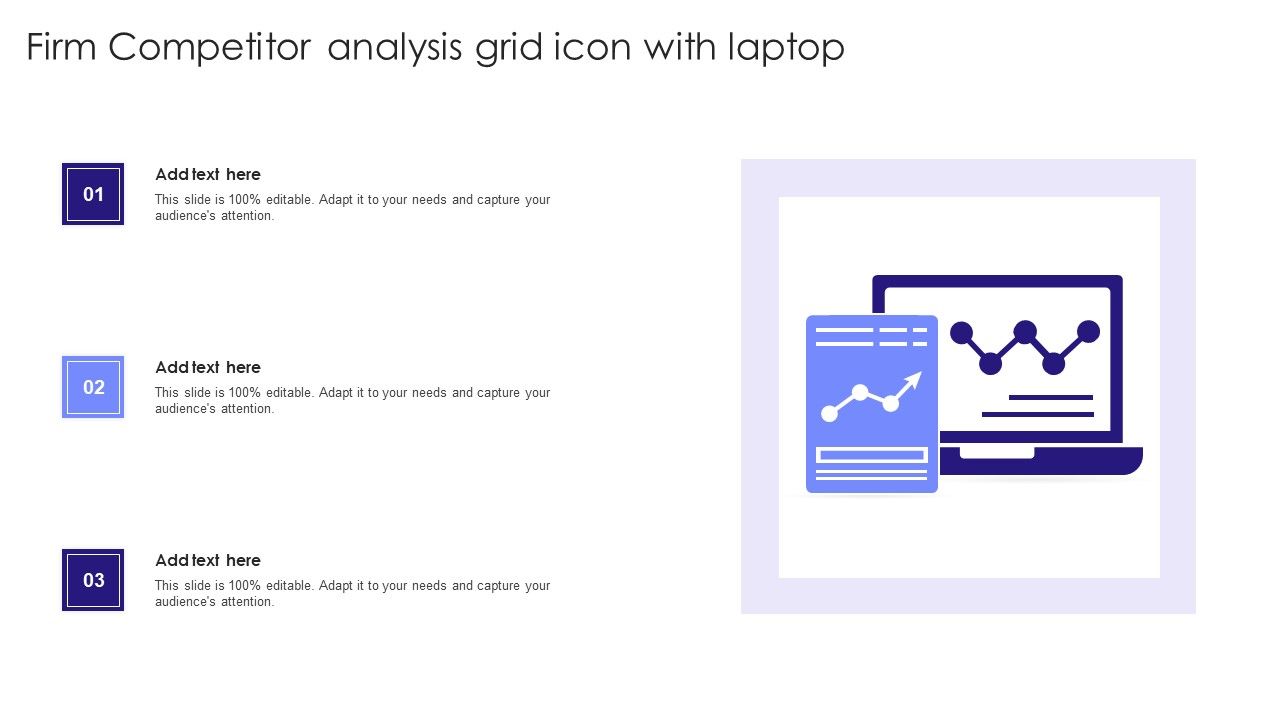 Firm Competitor analysis grid icon with laptop

01

Add text here

This slide is 100% editable. Adapt it to your needs and capture your audience's attention.

02

Add text here

This slide is 100% editable. Adapt it to your needs and capture your audience's attention.

03

Add text here

This slide is 100% editable. Adapt it to your needs and capture your audience's attention.